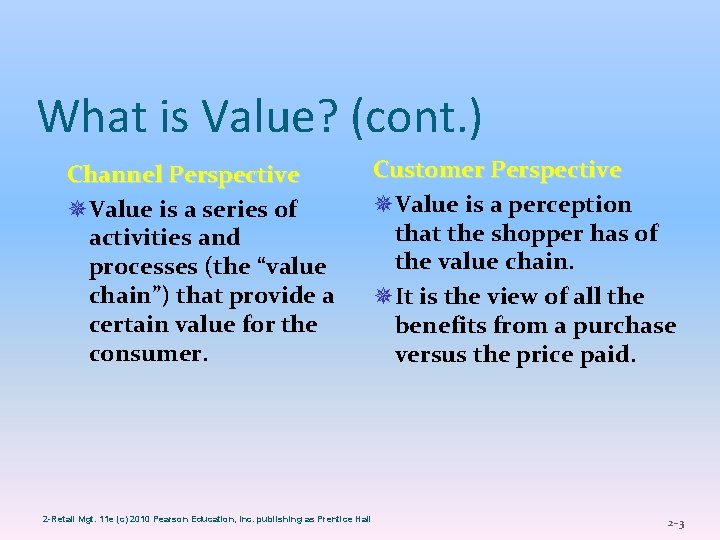 What is Value? (cont.)

Channel Perspective

Value is a series of activities and processes (the “value chain”) that provide a certain value for the consumer.

Customer Perspective

Value is a perception that the shopper has of the value chain.

It is the view of all the benefits from a purchase versus the price paid.

2-Retail Mgt. 11e (c) 2010 Pearson Education, Inc. publishing as Prentice Hall

2-3